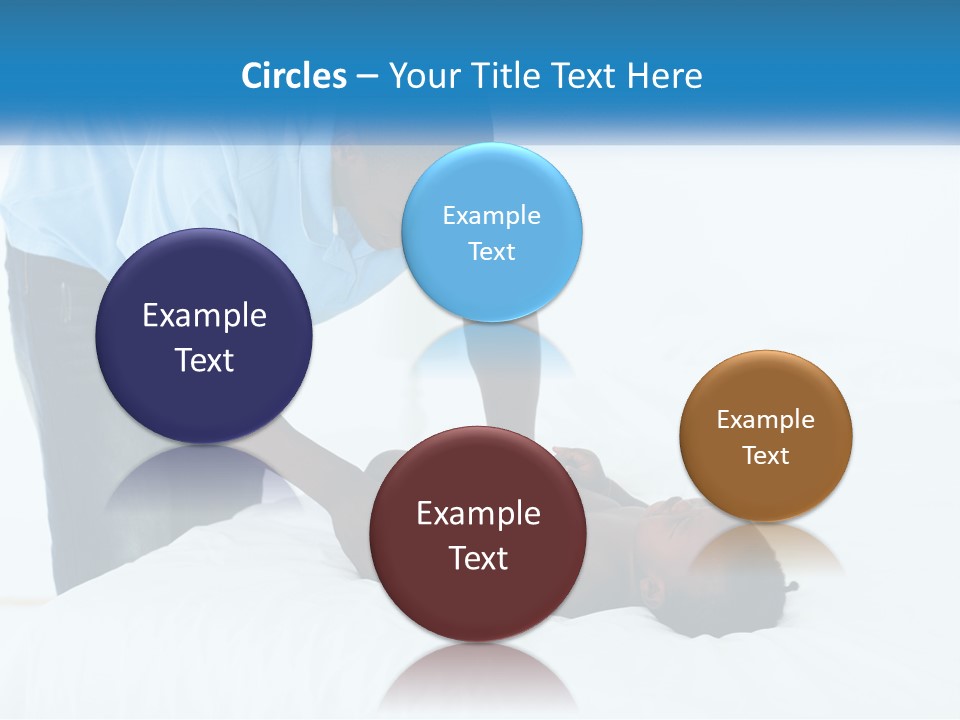 Circles – Your Title Text Here

Example Text

Example Text

Example Text

Example Text